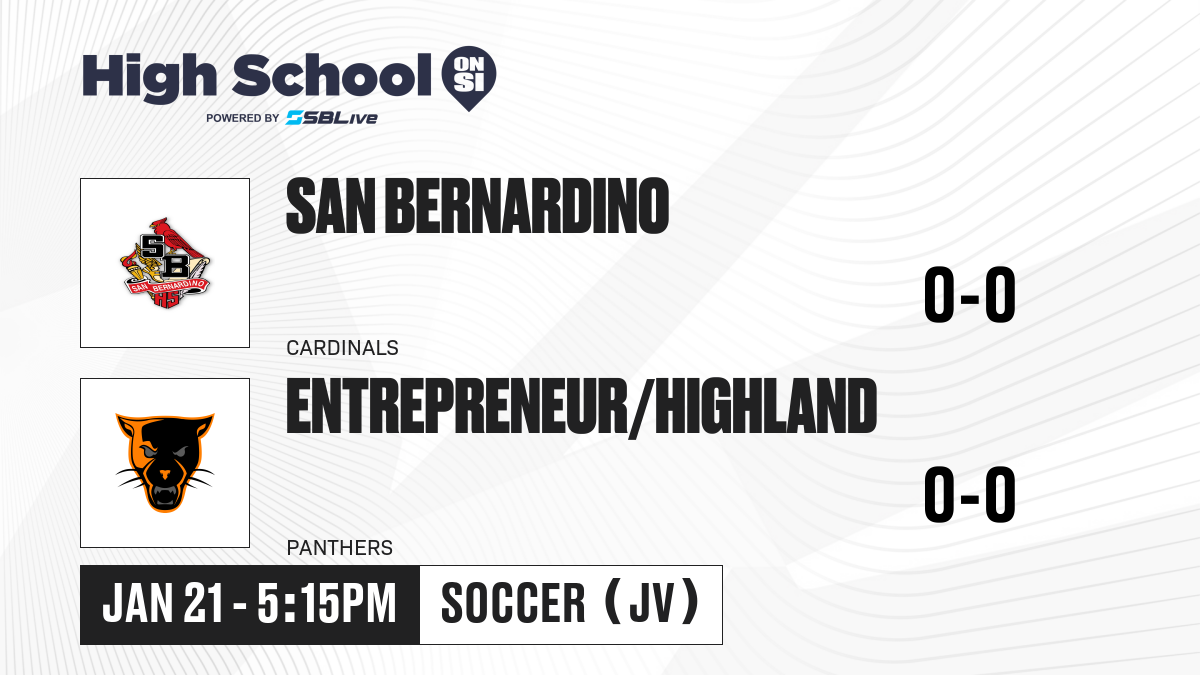 High School ON SI
POWERED BY SBLive

SB
SAN BERNARDINO
HS

SAN BERNARDINO
0-0
CARDINALS

ENTREPRENEUR/HIGHLAND
0-0
PANTHERS

JAN 21 - 5:15PM
SOCCER (JV)